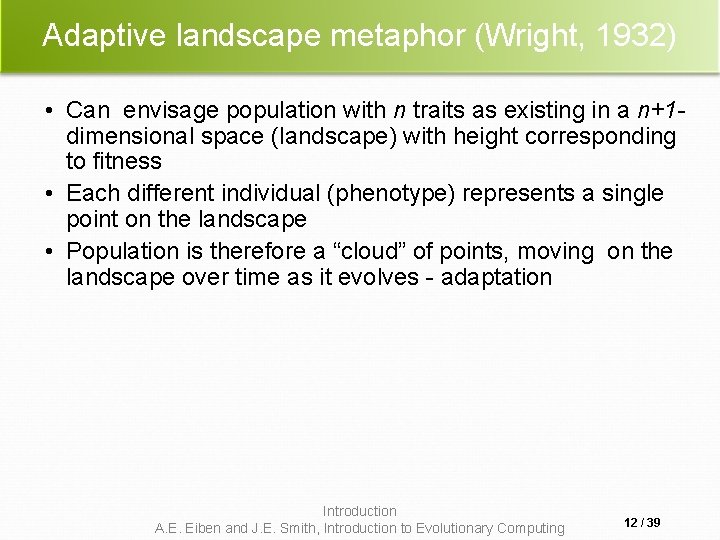 Adaptive landscape metaphor (Wright, 1932)

• Can envisage population with $n$ traits as existing in a $n+1$-dimensional space (landscape) with height corresponding to fitness

• Each different individual (phenotype) represents a single point on the landscape

• Population is therefore a “cloud” of points, moving on the landscape over time as it evolves - adaptation

Introduction
A.E. Eiben and J.E. Smith, Introduction to Evolutionary Computing

12 / 39